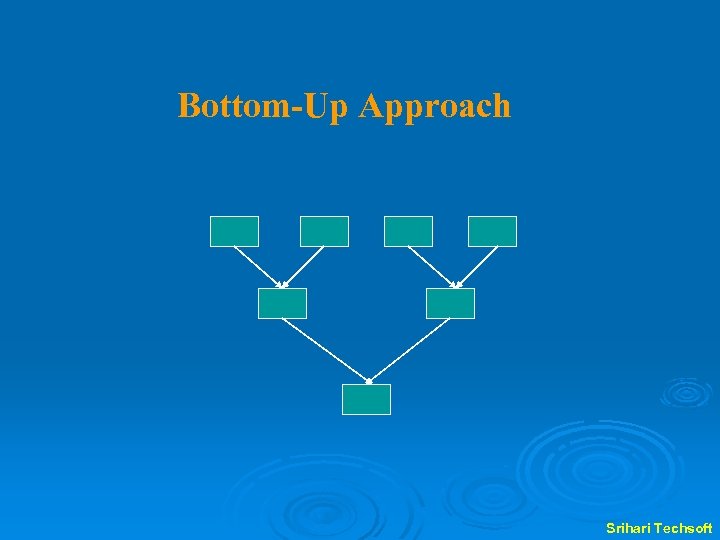 Bottom-Up Approach

Srihari Techsoft